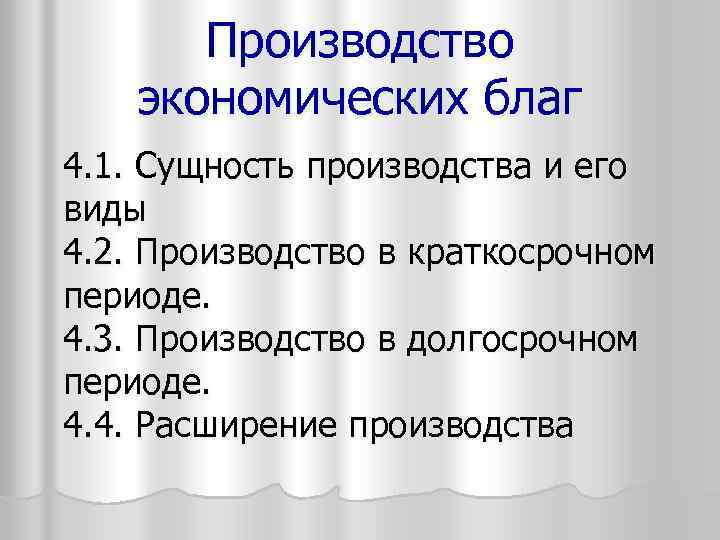 Производство экономических благ

4.1. Сущность производства и его виды
4.2. Производство в краткосрочном периоде.
4.3. Производство в долгосрочном периоде.
4.4. Расширение производства